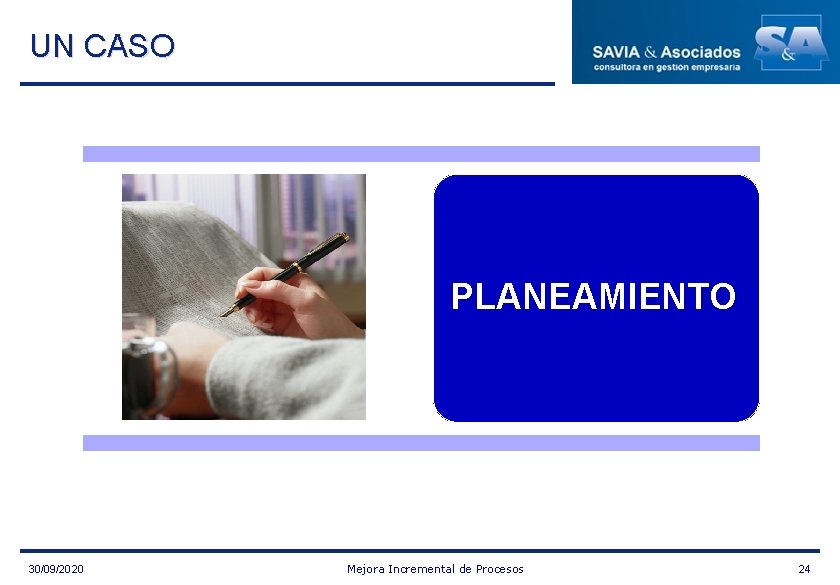 UN CASO

SAVIA & Asociados
consultora en gestion empresaria

S&A

PLANEAMIENTO

30/09/2020

Mejora Incremental de Procesos

24